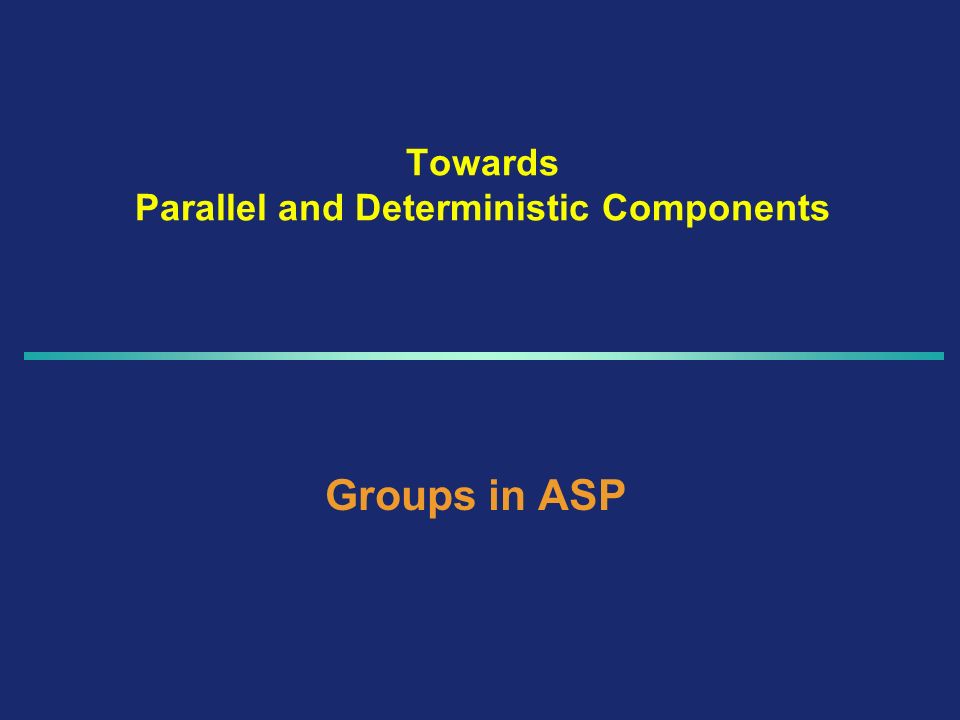 Towards
Parallel and Deterministic Components

Groups in ASP